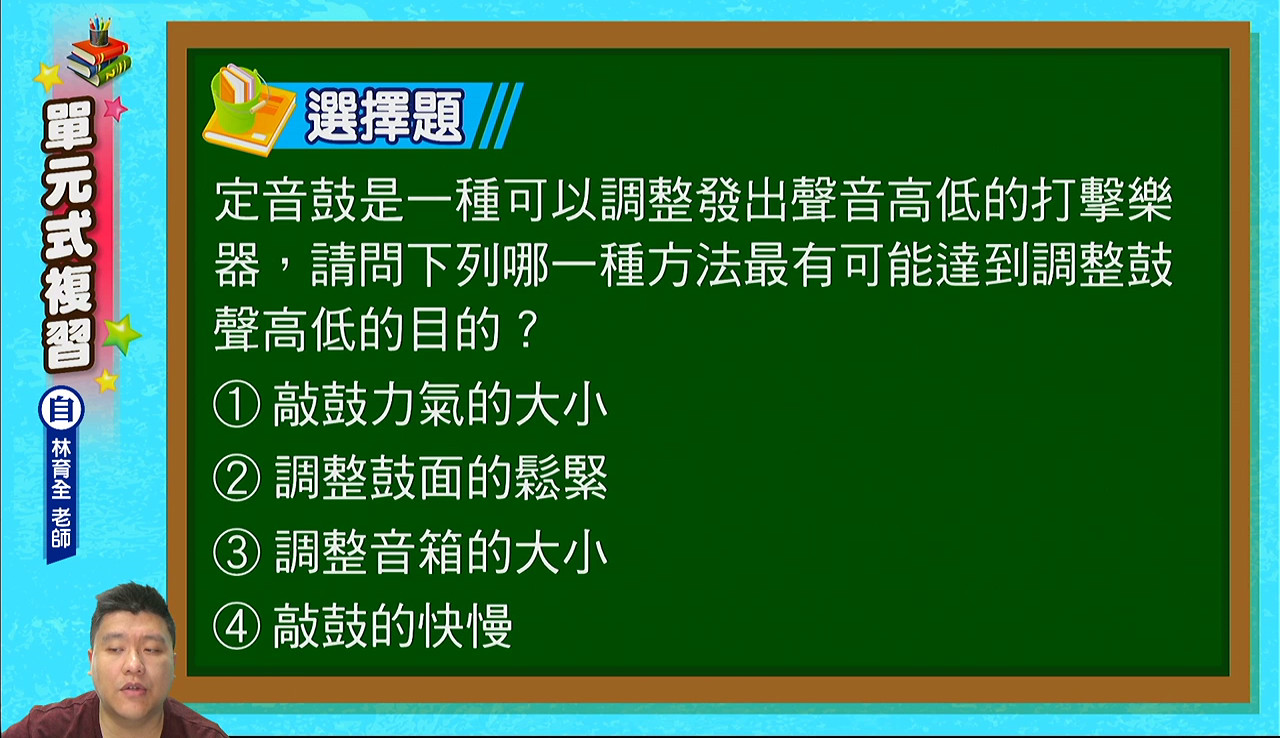 單元式複習

自

林育全 老師

選擇題

定音鼓是一種可以調整發出聲音高低的打擊樂器，請問下列哪一種方法最有可能達到調整鼓聲高低的目的？

① 敲鼓力氣的大小

② 調整鼓面的鬆緊

③ 調整音箱的大小

④ 敲鼓的快慢